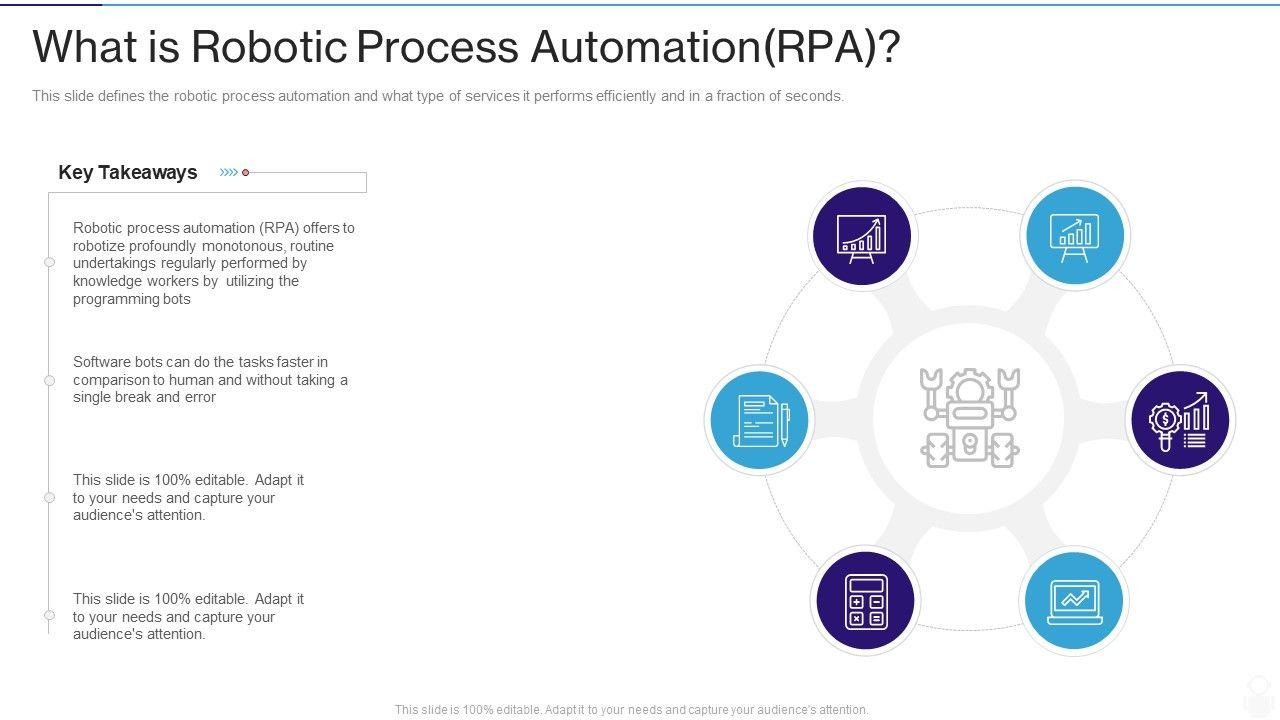 What is Robotic Process Automation(RPA)?

This slide defines the robotic process automation and what type of services it performs efficiently and in a fraction of seconds.

Key Takeaways

Robotic process automation (RPA) offers to robotize profoundly monotonous, routine undertakings regularly performed by knowledge workers by utilizing the programming bots

Software bots can do the tasks faster in comparison to human and without taking a single break and error

This slide is 100% editable. Adapt it to your needs and capture your audience's attention.

This slide is 100% editable. Adapt it to your needs and capture your audience's attention.

This slide is 100% editable. Adapt it to your needs and capture your audience's attention.